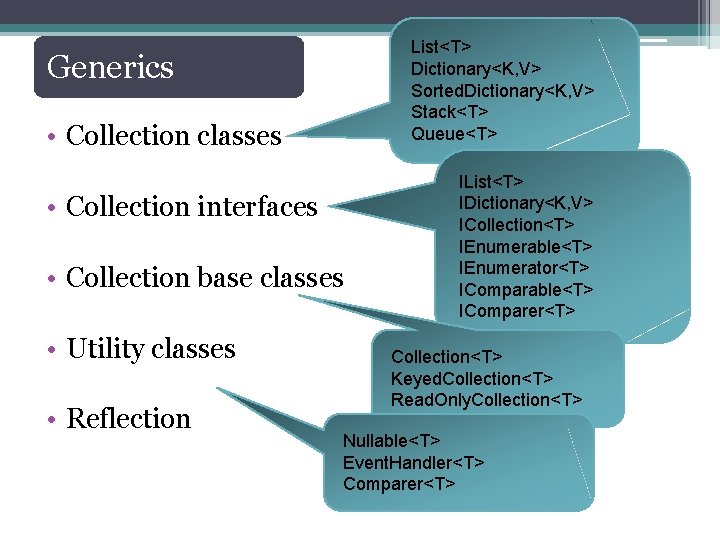 Generics

• Collection classes

• Collection interfaces

• Collection base classes

• Utility classes

• Reflection

List<T>
Dictionary<K,V>
SortedDictionary<K,V>
Stack<T>
Queue<T>

IList<T>
IDictionary<K,V>
ICollection<T>
IEnumerable<T>
IEnumerator<T>
IComparable<T>
IComparer<T>

Collection<T>
KeyedCollection<T>
ReadOnlyCollection<T>

Nullable<T>
EventHandler<T>
Comparer<T>